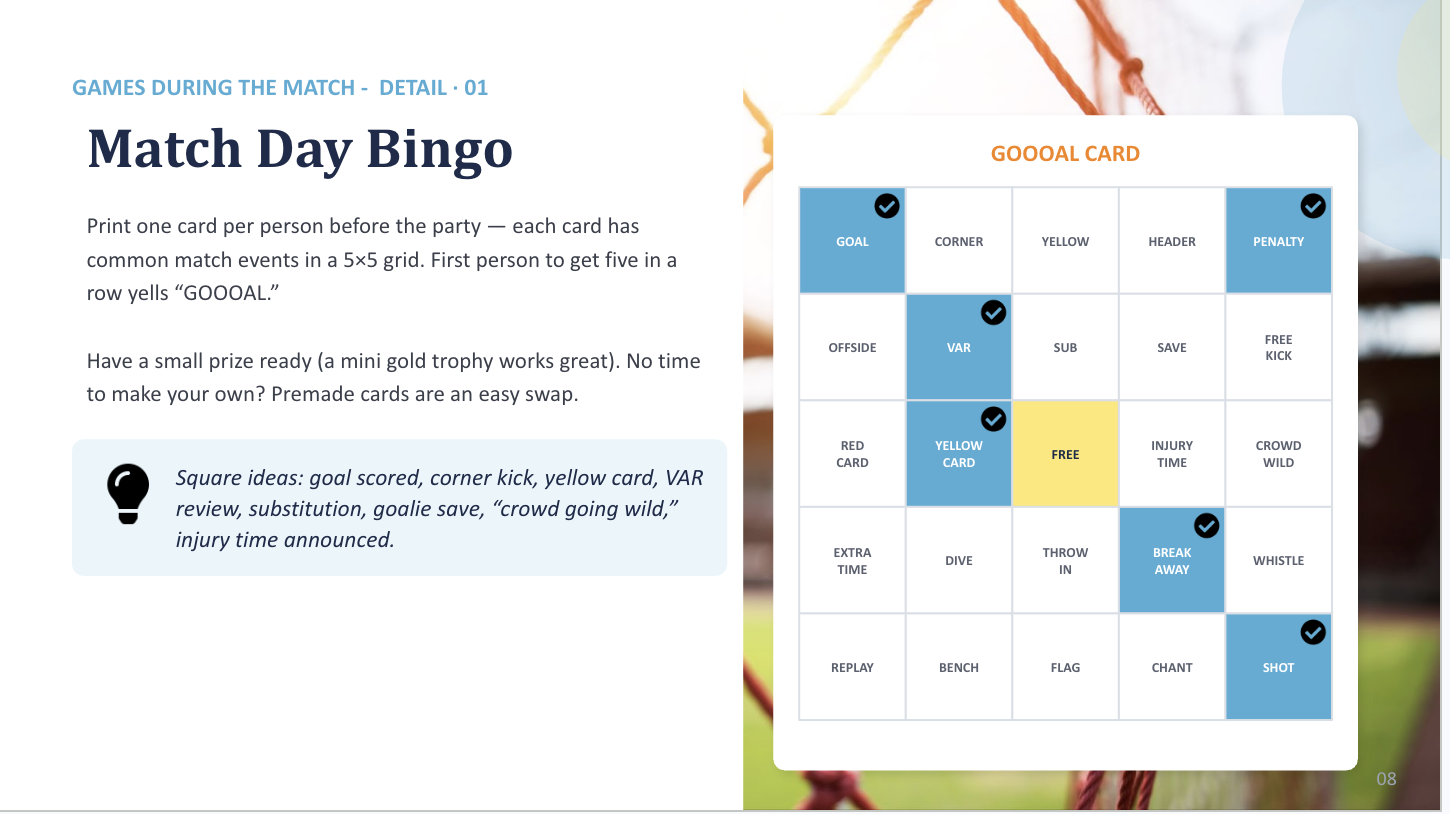 GAMES DURING THE MATCH - DETAIL · 01

Match Day Bingo

Print one card per person before the party — each card has common match events in a 5×5 grid. First person to get five in a row yells “GOOOAL.”

Have a small prize ready (a mini gold trophy works great). No time to make your own? Premade cards are an easy swap.

Square ideas: goal scored, corner kick, yellow card, VAR review, substitution, goalie save, “crowd going wild,” injury time announced.

GOOOAL CARD

| GOAL | CORNER | YELLOW | HEADER | PENALTY |
|---|---|---|---|---|
| OFFSIDE | VAR | SUB | SAVE | FREE KICK |
| RED CARD | YELLOW CARD | FREE | INJURY TIME | CROWD WILD |
| EXTRA TIME | DIVE | THROW IN | BREAK AWAY | WHISTLE |
| REPLAY | BENCH | FLAG | CHANT | SHOT |

08